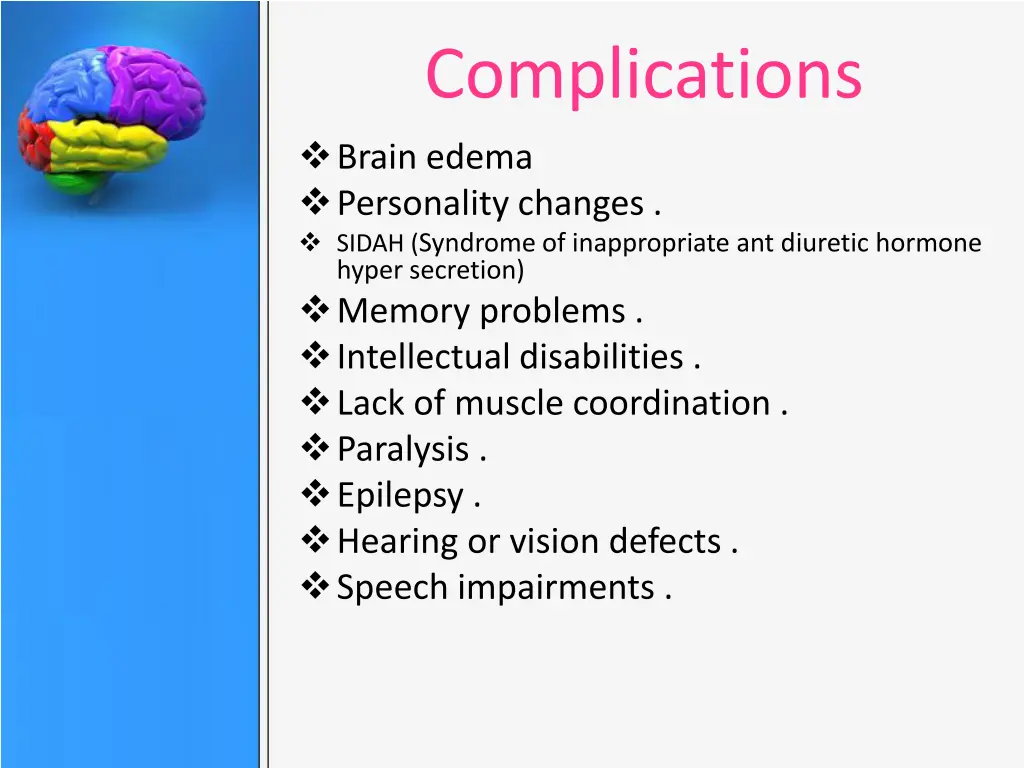 Complications

❖ Brain edema
❖ Personality changes .
❖ SIDAH (Syndrome of inappropriate ant diuretic hormone hyper secretion)
❖ Memory problems .
❖ Intellectual disabilities .
❖ Lack of muscle coordination .
❖ Paralysis .
❖ Epilepsy .
❖ Hearing or vision defects .
❖ Speech impairments .